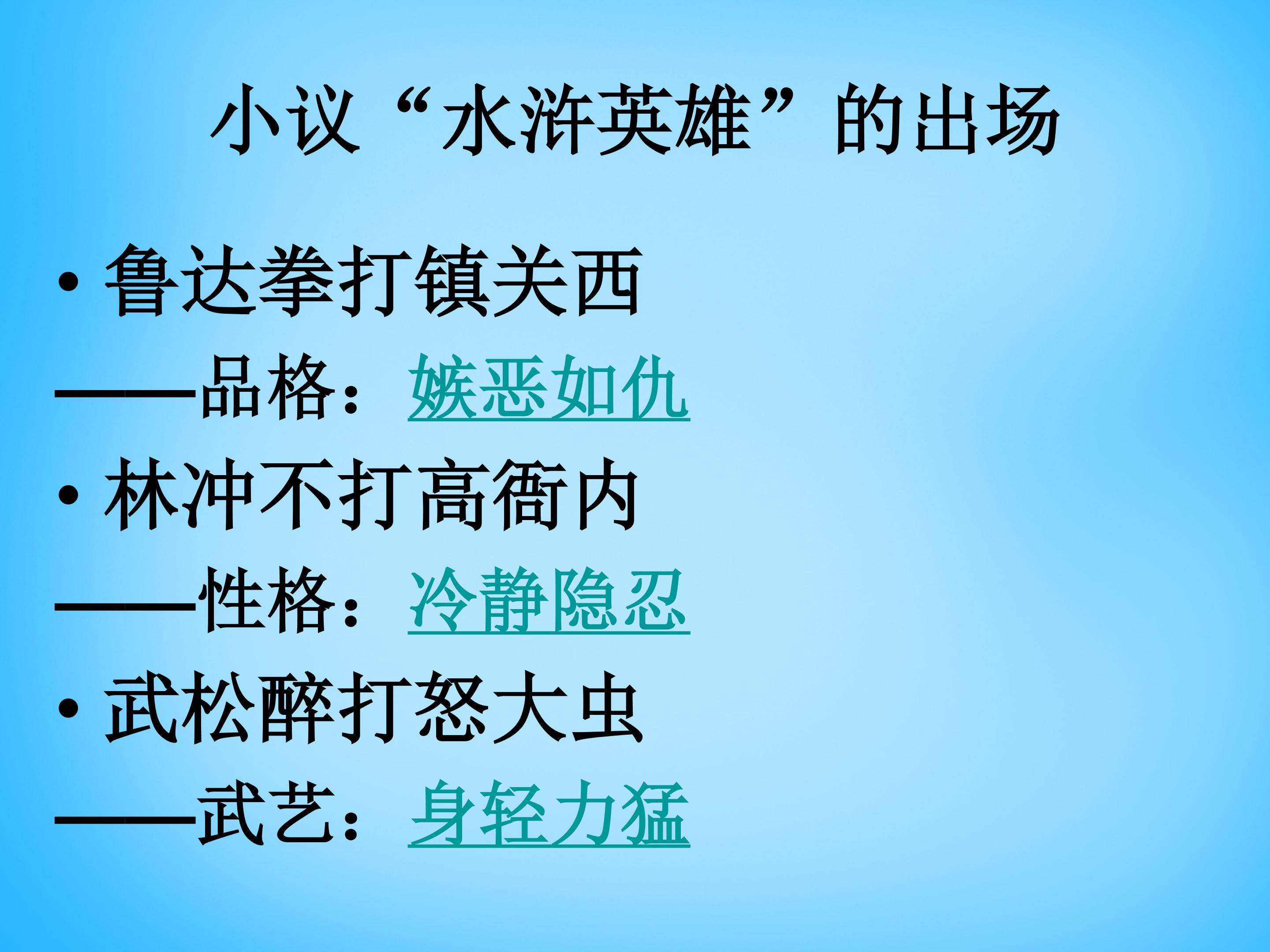 小议“水浒英雄”的出场

• 鲁达拳打镇关西

——品格：嫉恶如仇

• 林冲不打高衙内

——性格：冷静隐忍

• 武松醉打怒大虫

——武艺：身轻力猛